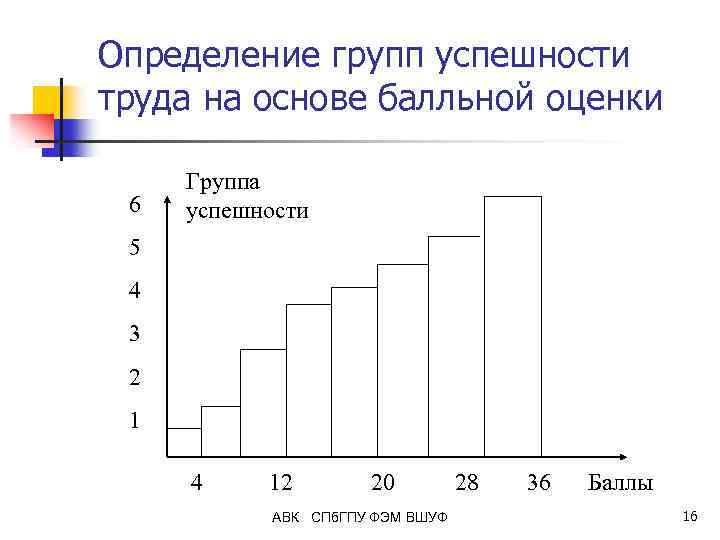 Определение групп успешности труда на основе балльной оценки

Группа успешности

6
5
4
3
2
1

4 12 20 28 36 Баллы

АВК СПбГПУ ФЭМ ВШУФ

16